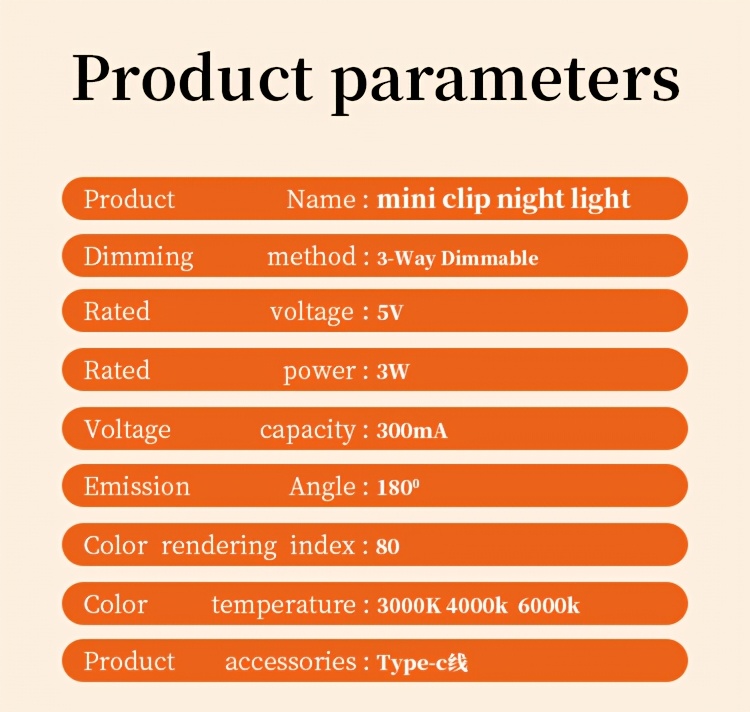 Product parameters

Product Name : mini clip night light

Dimming method : 3-Way Dimmable

Rated voltage : 5V

Rated power : 3W

Voltage capacity : 300mA

Emission Angle : $180^0$

Color rendering index : 80

Color temperature : 3000K 4000k 6000k

Product accessories : Type-c线